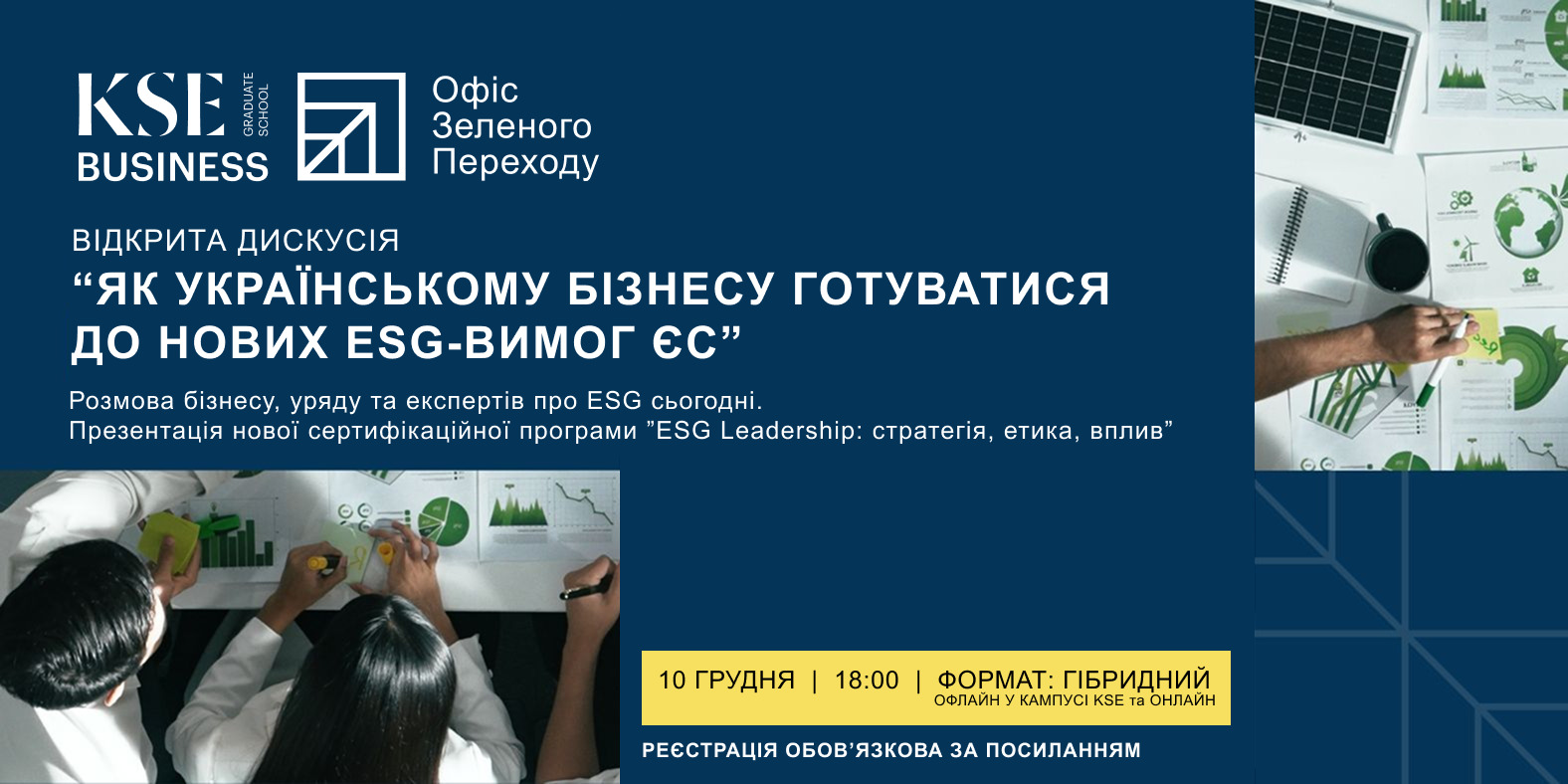 KSE GRADUATE SCHOOL BUSINESS

Офіс Зеленого Переходу

ВІДКРИТА ДИСКУСІЯ
“ЯК УКРАЇНСЬКОМУ БІЗНЕСУ ГОТУВАТИСЯ ДО НОВИХ ESG-ВИМОГ ЄС”

Розмова бізнесу, уряду та експертів про ESG сьогодні.
Презентація нової сертифікаційної програми ”ESG Leadership: стратегія, етика, вплив”

10 ГРУДНЯ | 18:00 | ФОРМАТ: ГІБРИДНИЙ
ОФЛАЙН У КАМПУСІ KSE та ОНЛАЙН

РЕЄСТРАЦІЯ ОБОВ’ЯЗКОВА ЗА ПОСИЛАННЯМ